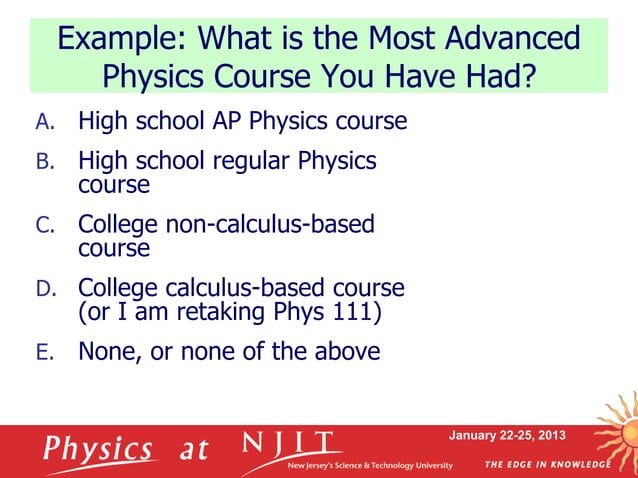 Example: What is the Most Advanced Physics Course You Have Had?

A. High school AP Physics course

B. High school regular Physics course

C. College non-calculus-based course

D. College calculus-based course (or I am retaking Phys 111)

E. None, or none of the above

Physics at NJIT
New Jersey's Science & Technology University
January 22-25, 2013
THE EDGE IN KNOWLEDGE